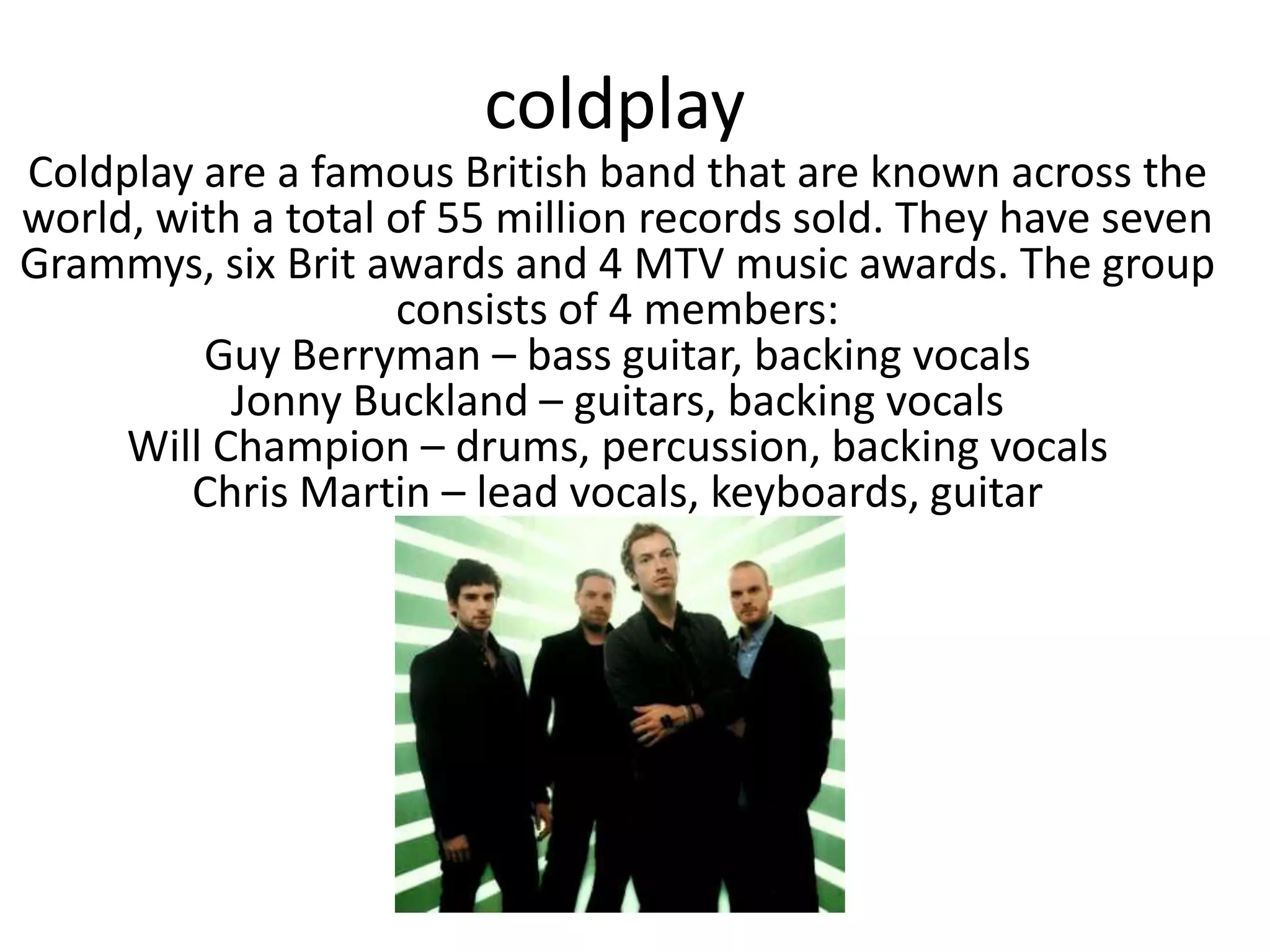 coldplay

Coldplay are a famous British band that are known across the world, with a total of 55 million records sold. They have seven Grammys, six Brit awards and 4 MTV music awards. The group consists of 4 members:
Guy Berryman – bass guitar, backing vocals
Jonny Buckland – guitars, backing vocals
Will Champion – drums, percussion, backing vocals
Chris Martin – lead vocals, keyboards, guitar